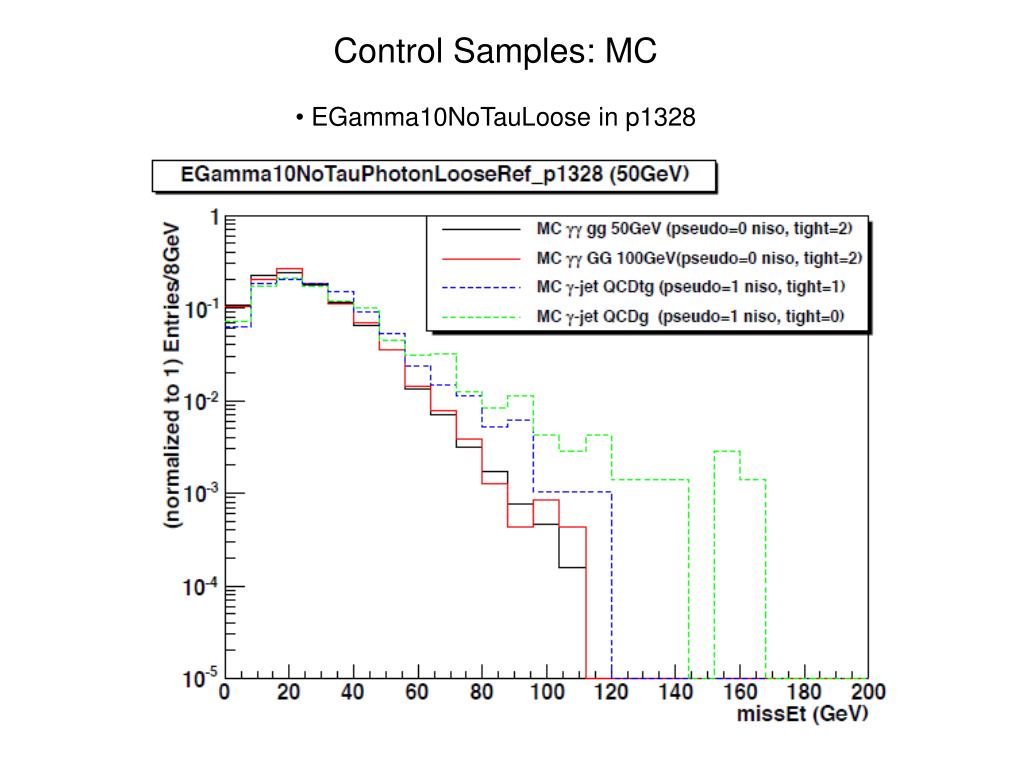 Control Samples: MC

• EGamma10NoTauLoose in p1328

EGamma10NoTauPhotonLooseRef_p1328 (50GeV)

MC $\gamma\gamma$ gg 50GeV (pseudo=0 niso, tight=2)
MC $\gamma\gamma$ GG 100GeV(pseudo=0 niso, tight=2)
MC $\gamma$-jet QCDtg (pseudo=1 niso, tight=1)
MC $\gamma$-jet QCDg (pseudo=1 niso, tight=0)

(normalized to 1) Entries/8GeV

1
$10^{-1}$
$10^{-2}$
$10^{-3}$
$10^{-4}$
$10^{-5}$

0 20 40 60 80 100 120 140 160 180 200
missEt (GeV)